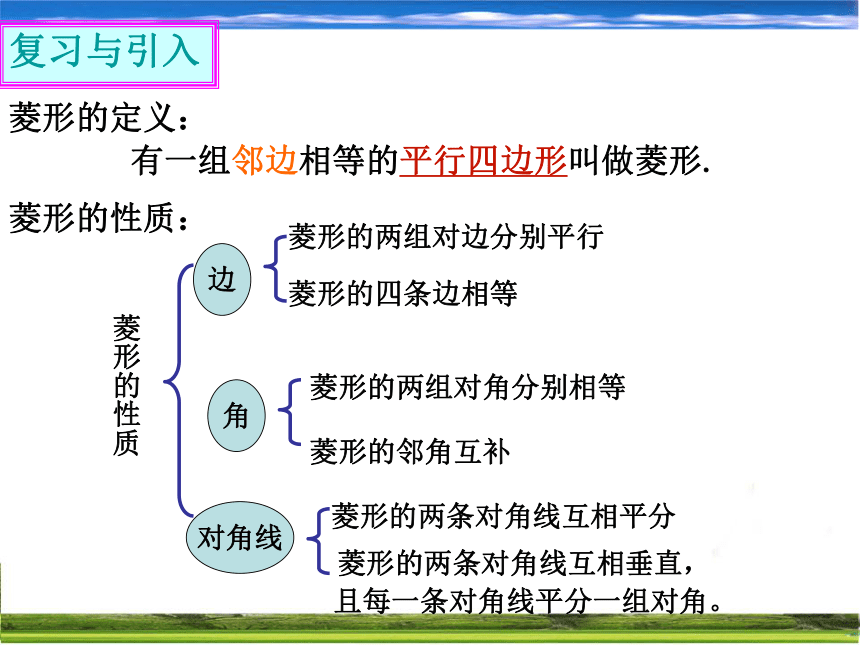 复习与引入

菱形的定义：

有一组邻边相等的平行四边形叫做菱形.

菱形的性质：

菱形的性质

边

菱形的两组对边分别平行

菱形的四条边相等

角

菱形的两组对角分别相等

菱形的邻角互补

对角线

菱形的两条对角线互相平分

菱形的两条对角线互相垂直，且每一条对角线平分一组对角。